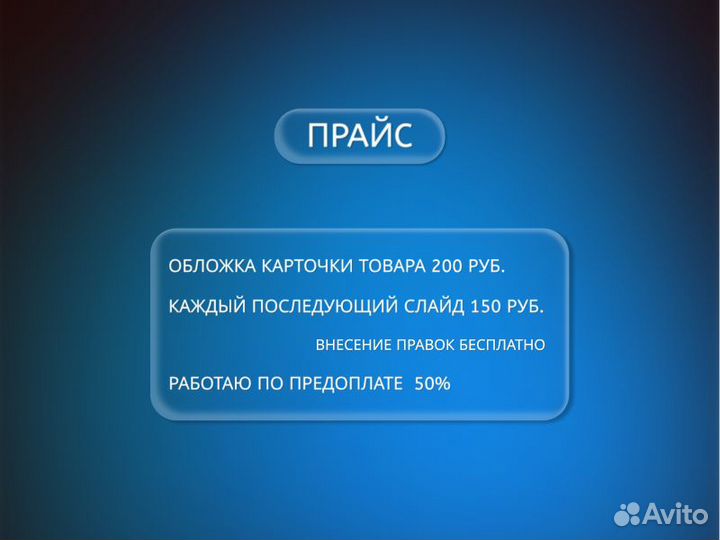 ПРАЙС

ОБЛОЖКА КАРТОЧКИ ТОВАРА 200 РУБ.

КАЖДЫЙ ПОСЛЕДУЮЩИЙ СЛАЙД 150 РУБ.

ВНЕСЕНИЕ ПРАВОК БЕСПЛАТНО

РАБОТАЮ ПО ПРЕДОПЛАТЕ 50%

Avito